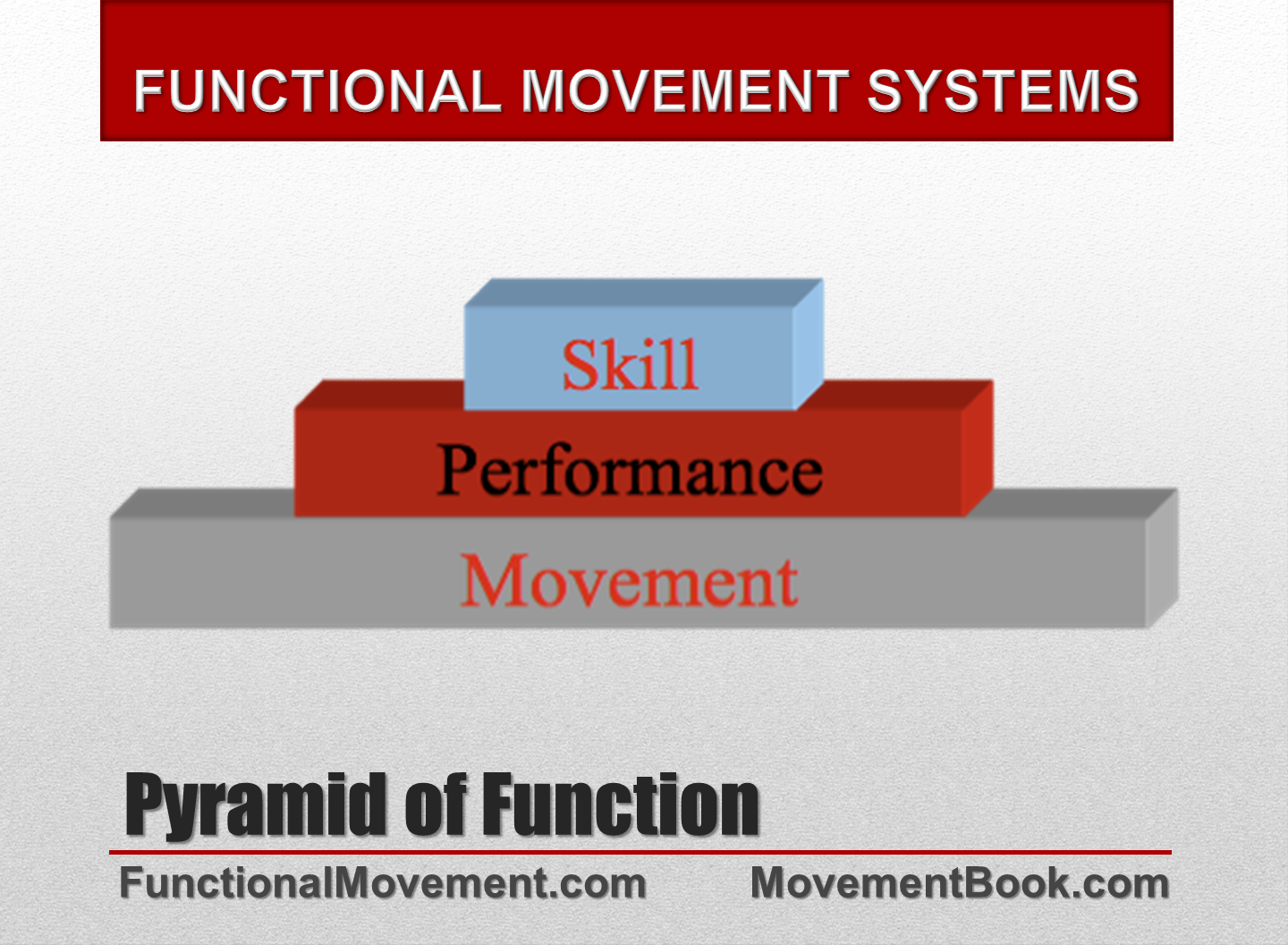 FUNCTIONAL MOVEMENT SYSTEMS

Skill
Performance
Movement

Pyramid of Function

FunctionalMovement.com MovementBook.com